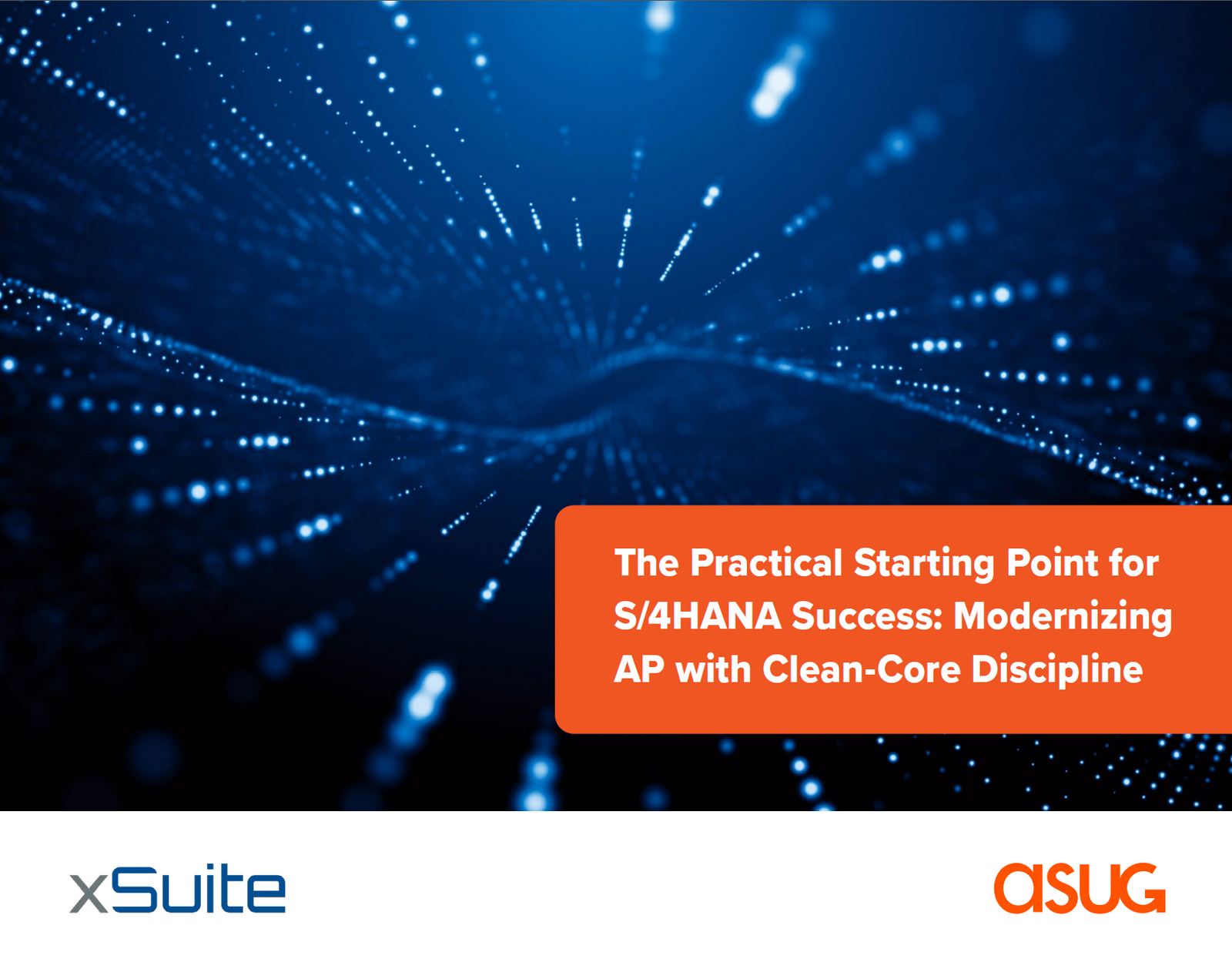 The Practical Starting Point for S/4HANA Success: Modernizing AP with Clean-Core Discipline

xSuite

asug